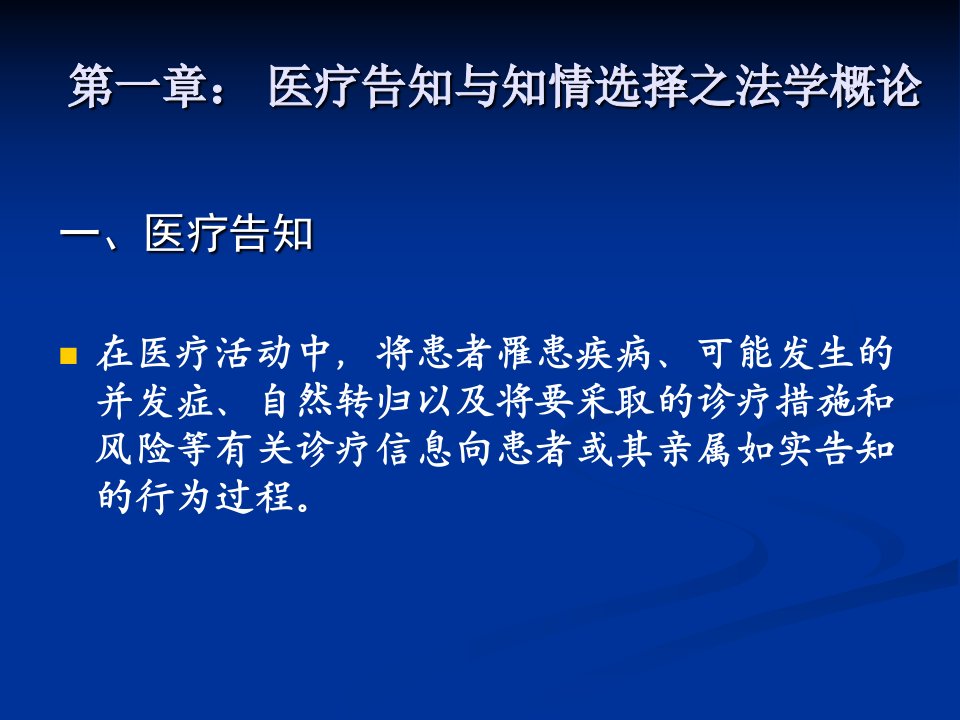 第一章： 医疗告知与知情选择之法学概论

一、医疗告知

在医疗活动中，将患者罹患疾病、可能发生的并发症、自然转归以及将要采取的诊疗措施和风险等有关诊疗信息向患者或其亲属如实告知的行为过程。